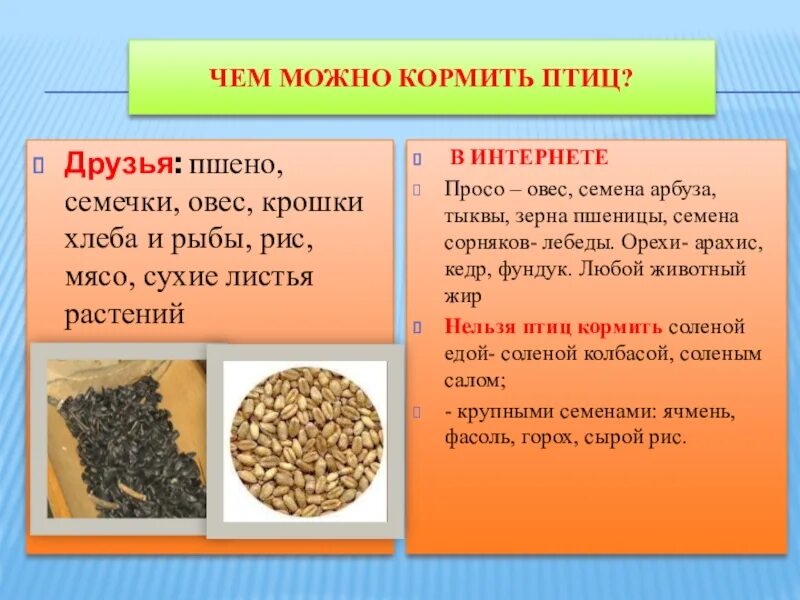 ЧЕМ МОЖНО КОРМИТЬ ПТИЦ?

Друзья: пшено, семечки, овес, крошки хлеба и рыбы, рис, мясо, сухие листья растений

В ИНТЕРНЕТЕ

Просо – овес, семена арбуза, тыквы, зерна пшеницы, семена сорняков- лебеды. Орехи- арахис, кедр, фундук. Любой животный жир

Нельзя птиц кормить соленой едой- соленой колбасой, соленым салом;

- крупными семенами: ячмень, фасоль, горох, сырой рис.